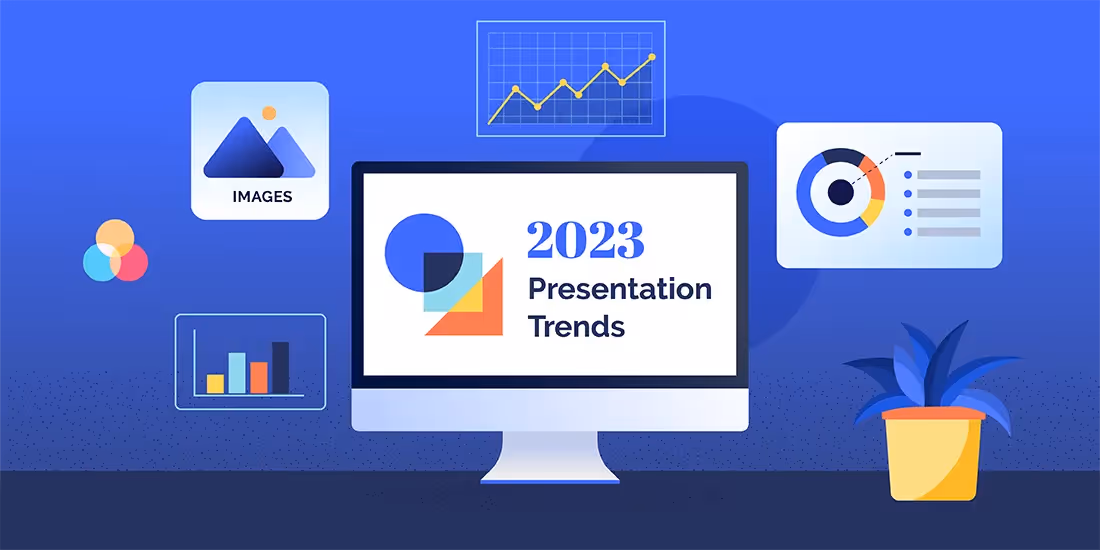 IMAGES

2023
Presentation
Trends